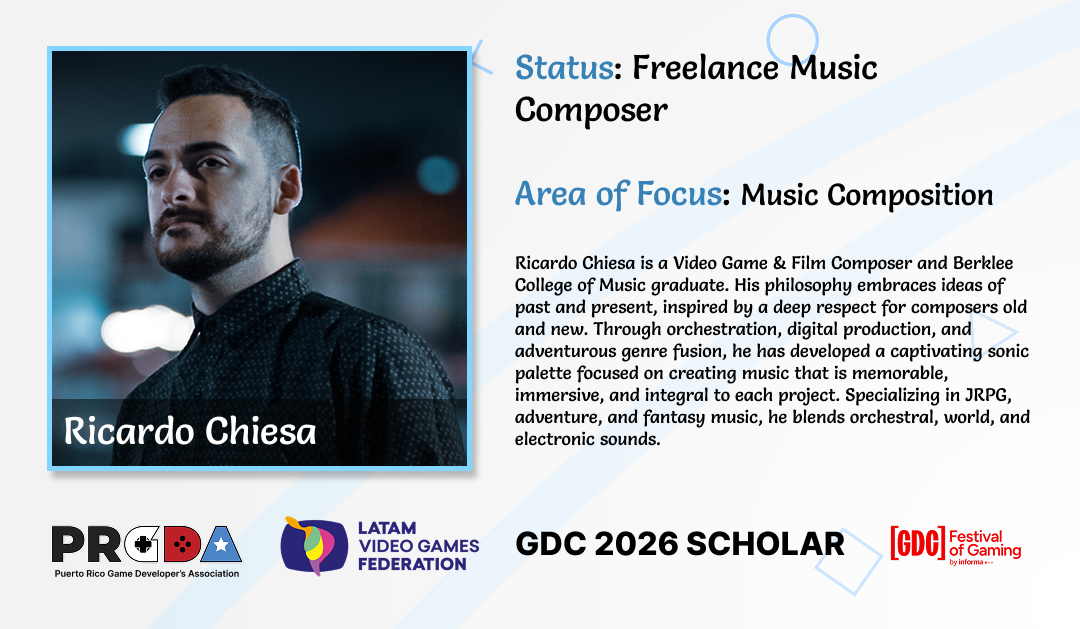 Ricardo Chiesa

Status: Freelance Music Composer

Area of Focus: Music Composition

Ricardo Chiesa is a Video Game & Film Composer and Berklee College of Music graduate. His philosophy embraces ideas of past and present, inspired by a deep respect for composers old and new. Through orchestration, digital production, and adventurous genre fusion, he has developed a captivating sonic palette focused on creating music that is memorable, immersive, and integral to each project. Specializing in JRPG, adventure, and fantasy music, he blends orchestral, world, and electronic sounds.

PRGDA
Puerto Rico Game Developer's Association

LATAM VIDEO GAMES FEDERATION

GDC 2026 SCHOLAR

[GDC] Festival of Gaming
by informa